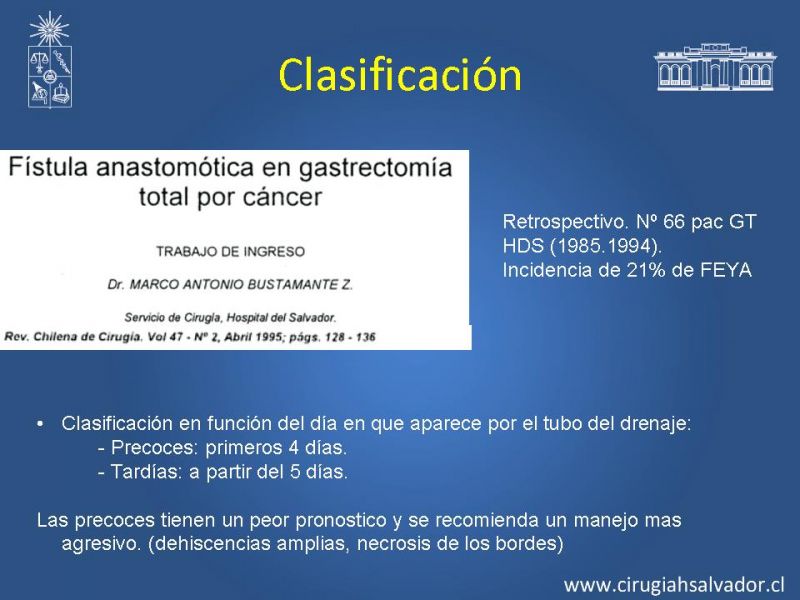 Clasificación

Fístula anastomótica en gastrectomía total por cáncer

TRABAJO DE INGRESO

Dr. MARCO ANTONIO BUSTAMANTE Z.

Servicio de Cirugía, Hospital del Salvador.

Rev. Chilena de Cirugía. Vol 47 - Nº 2, Abril 1995; págs. 128 - 136

Retrospectivo. Nº 66 pac GT HDS (1985.1994).
Incidencia de 21% de FEYA

• Clasificación en función del día en que aparece por el tubo del drenaje:
- Precoces: primeros 4 días.
- Tardías: a partir del 5 días.

Las precoces tienen un peor pronostico y se recomienda un manejo mas agresivo. (dehiscencias amplias, necrosis de los bordes)

www.cirugiahsalvador.cl